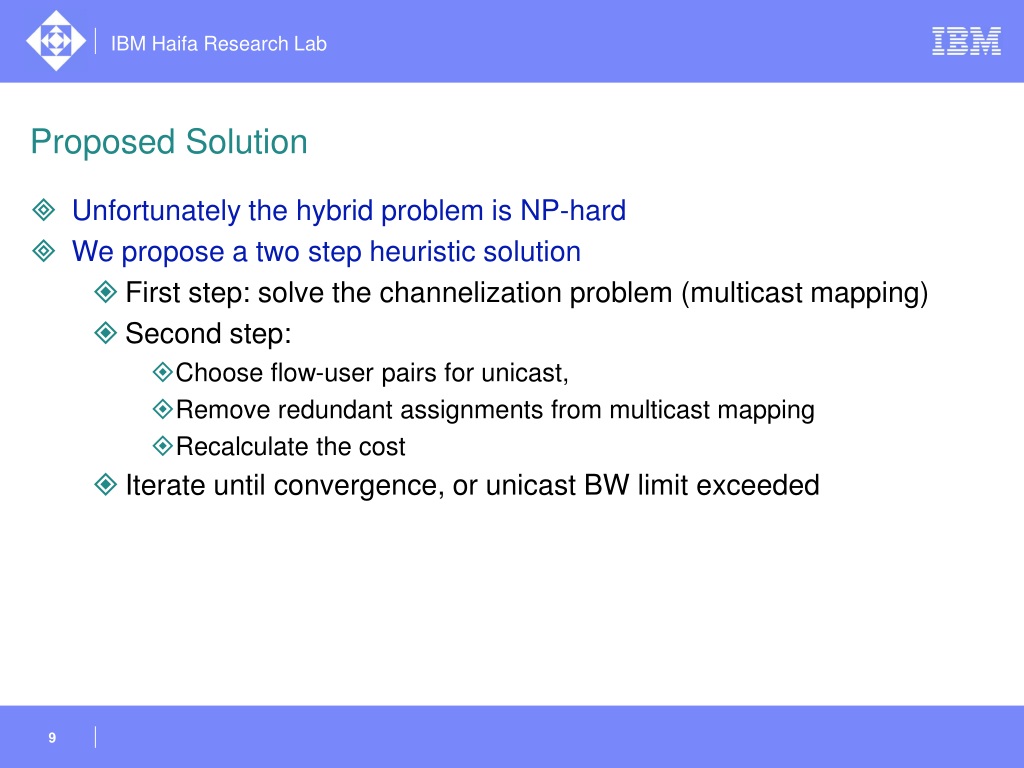 IBM Haifa Research Lab

IBM

Proposed Solution

Unfortunately the hybrid problem is NP-hard

We propose a two step heuristic solution

First step: solve the channelization problem (multicast mapping)

Second step:

Choose flow-user pairs for unicast,

Remove redundant assignments from multicast mapping

Recalculate the cost

Iterate until convergence, or unicast BW limit exceeded

9